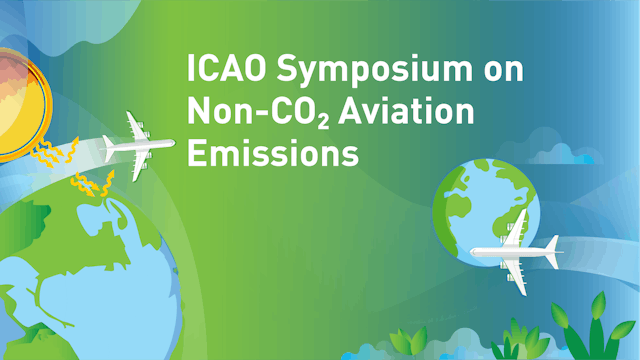 ICAO Symposium on Non-$CO_2$ Aviation Emissions